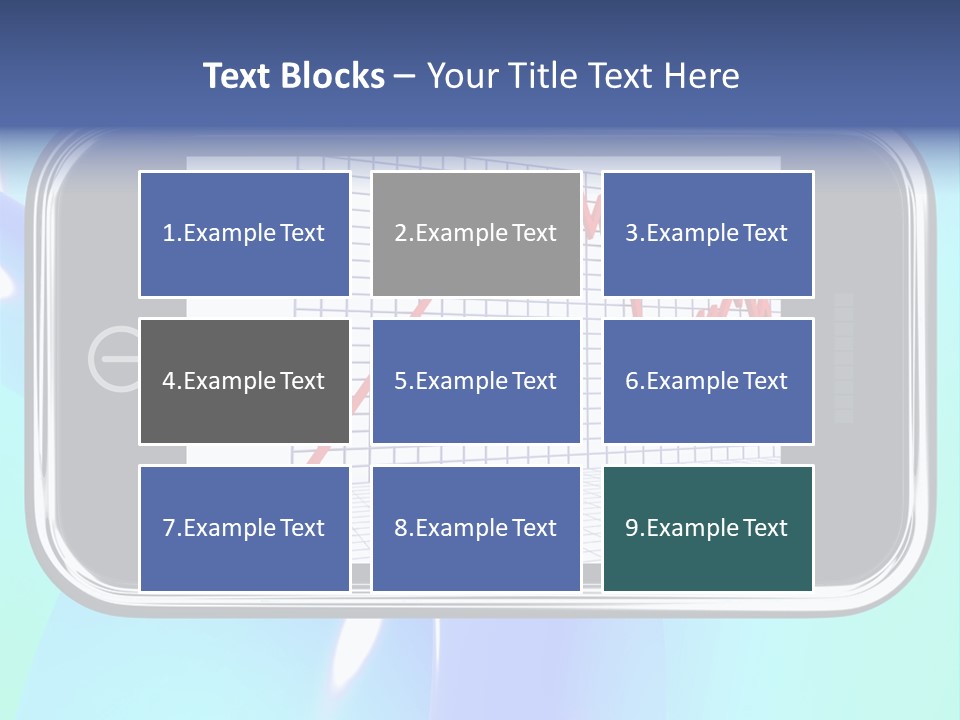 Text Blocks – Your Title Text Here

1.Example Text

2.Example Text

3.Example Text

4.Example Text

5.Example Text

6.Example Text

7.Example Text

8.Example Text

9.Example Text